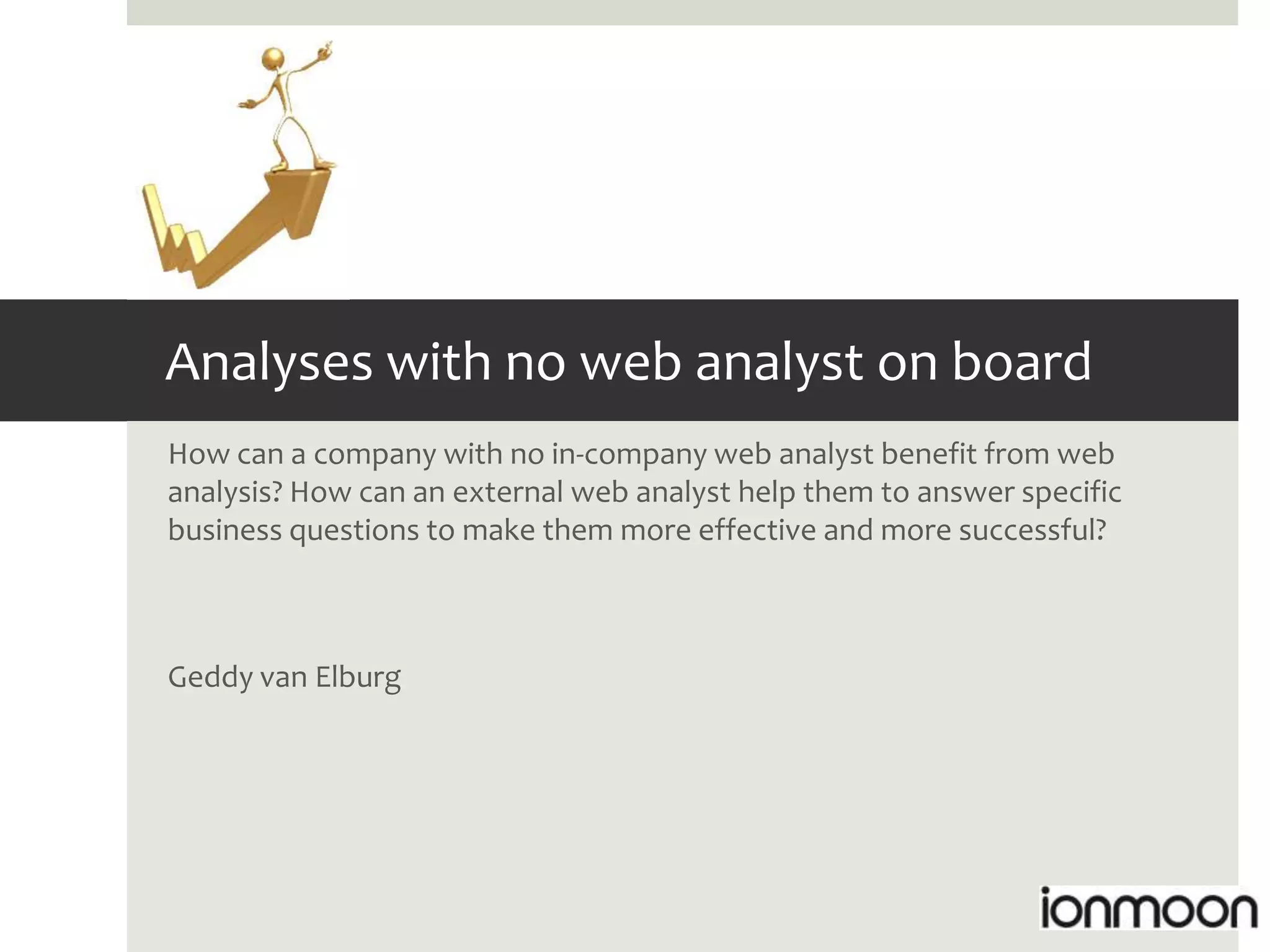 Analyses with no web analyst on board

How can a company with no in-company web analyst benefit from web analysis? How can an external web analyst help them to answer specific business questions to make them more effective and more successful?

Geddy van Elburg

ionmoon